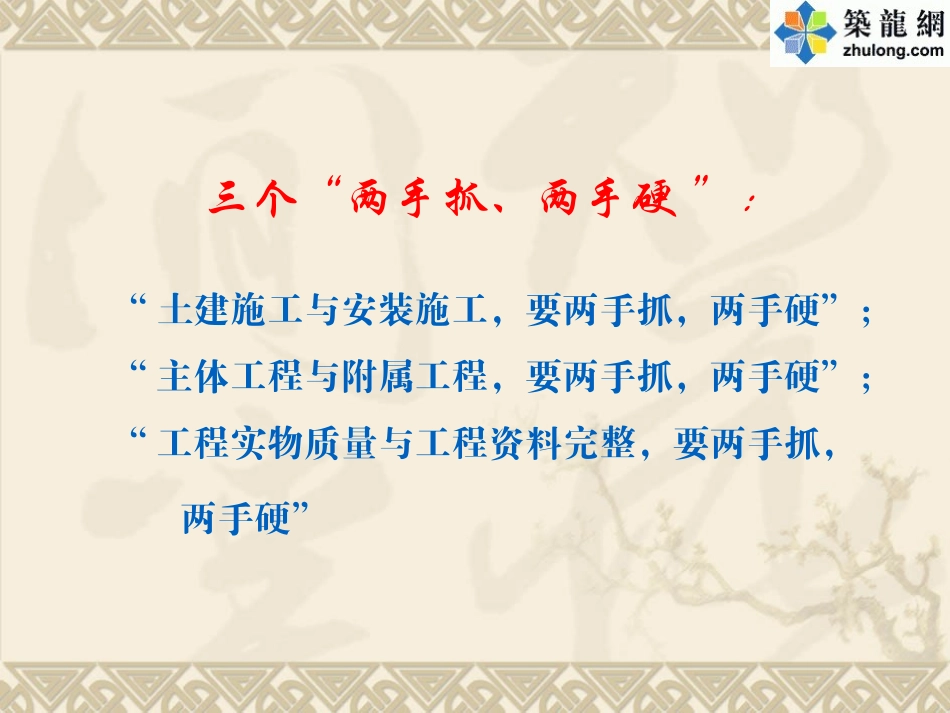 築龍網
zhulong.com

三个“两手抓、两手硬”：

“土建施工与安装施工，要两手抓，两手硬”；

“主体工程与附属工程，要两手抓，两手硬”；

“工程实物质量与工程资料完整，要两手抓，两手硬”